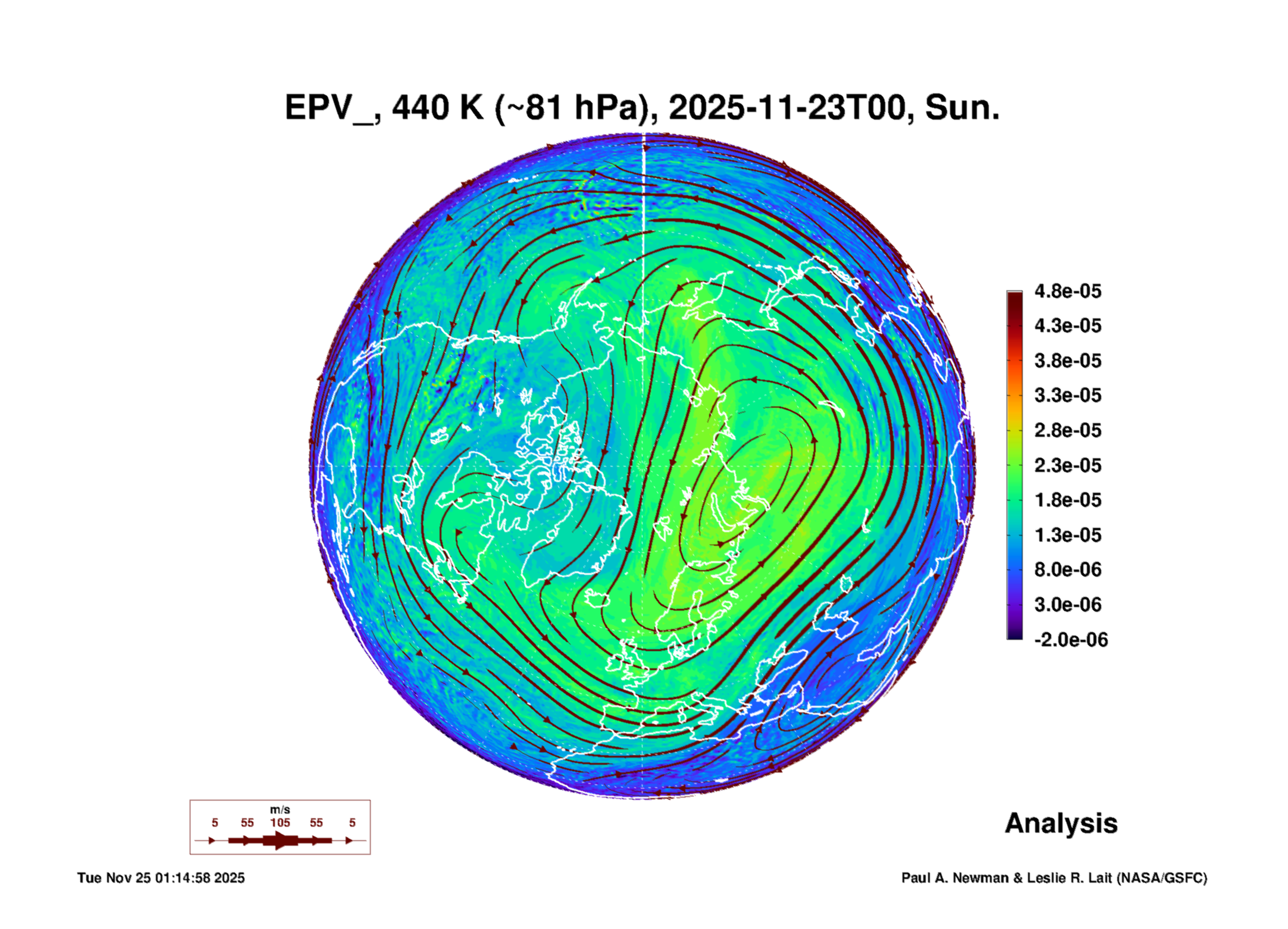 EPV_, 440 K (~81 hPa), 2025-11-23T00, Sun.

4.8e-05
4.3e-05
3.8e-05
3.3e-05
2.8e-05
2.3e-05
1.8e-05
1.3e-05
8.0e-06
3.0e-06
-2.0e-06

m/s
5 55 105 55 5

Analysis

Tue Nov 25 01:14:58 2025

Paul A. Newman & Leslie R. Lait (NASA/GSFC)